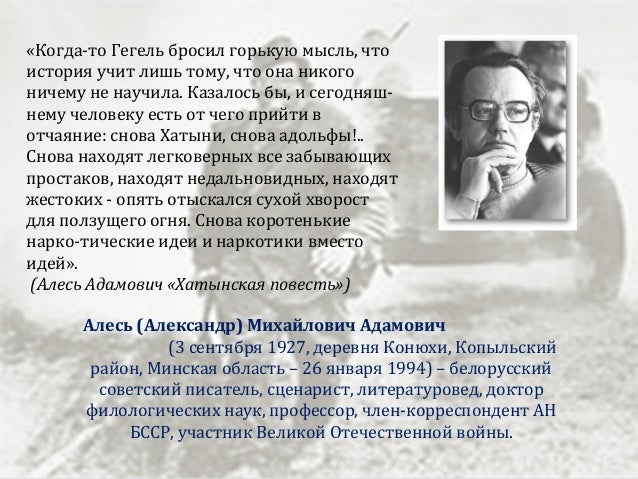 «Когда-то Гегель бросил горькую мысль, что история учит лишь тому, что она никого ничему не научила. Казалось бы, и сегодняшнему человеку есть от чего прийти в отчаяние: снова Хатыни, снова адольфы!.. Снова находят легковерных все забывающих простаков, находят недальновидных, находят жестоких - опять отыскался сухой хворост для ползущего огня. Снова коротенькие нарко-тические идеи и наркотики вместо идей».
(Алесь Адамович «Хатынская повесть»)

Алесь (Александр) Михайлович Адамович (3 сентября 1927, деревня Конюхи, Копыльский район, Минская область – 26 января 1994) – белорусский советский писатель, сценарист, литературовед, доктор филологических наук, профессор, член-корреспондент АН БССР, участник Великой Отечественной войны.